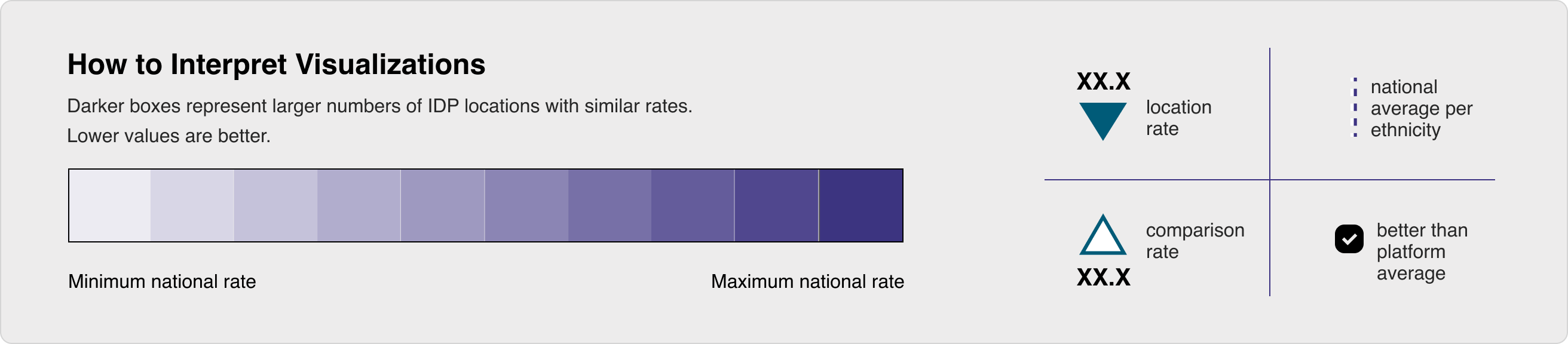 How to Interpret Visualizations

Darker boxes represent larger numbers of IDP locations with similar rates.

Lower values are better.

Minimum national rate

Maximum national rate

XX.X

location rate

national average per ethnicity

comparison rate

XX.X

better than platform average